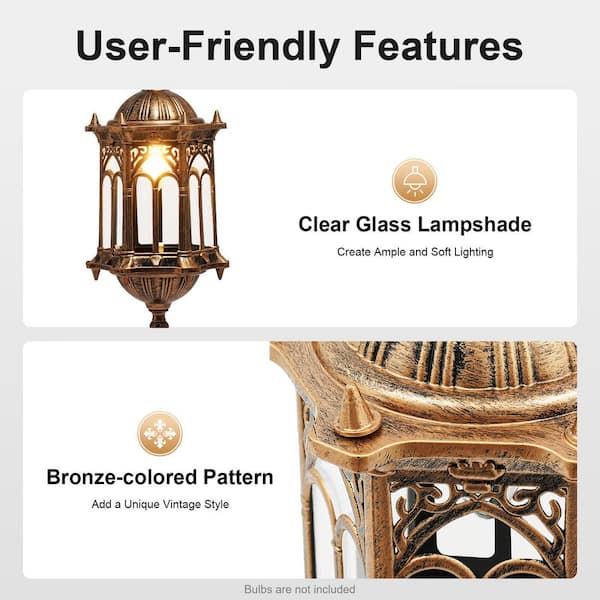 User-Friendly Features

Clear Glass Lampshade

Create Ample and Soft Lighting

Bronze-colored Pattern

Add a Unique Vintage Style

Bulbs are not included